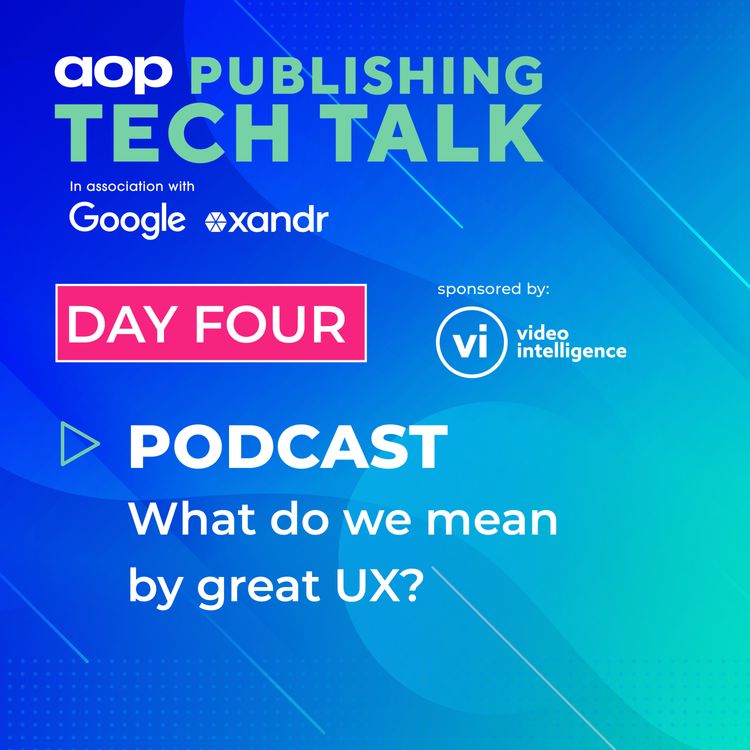 aop PUBLISHING
TECH TALK

In association with
Google xandr

DAY FOUR

sponsored by:
vi video intelligence

PODCAST
What do we mean by great UX?